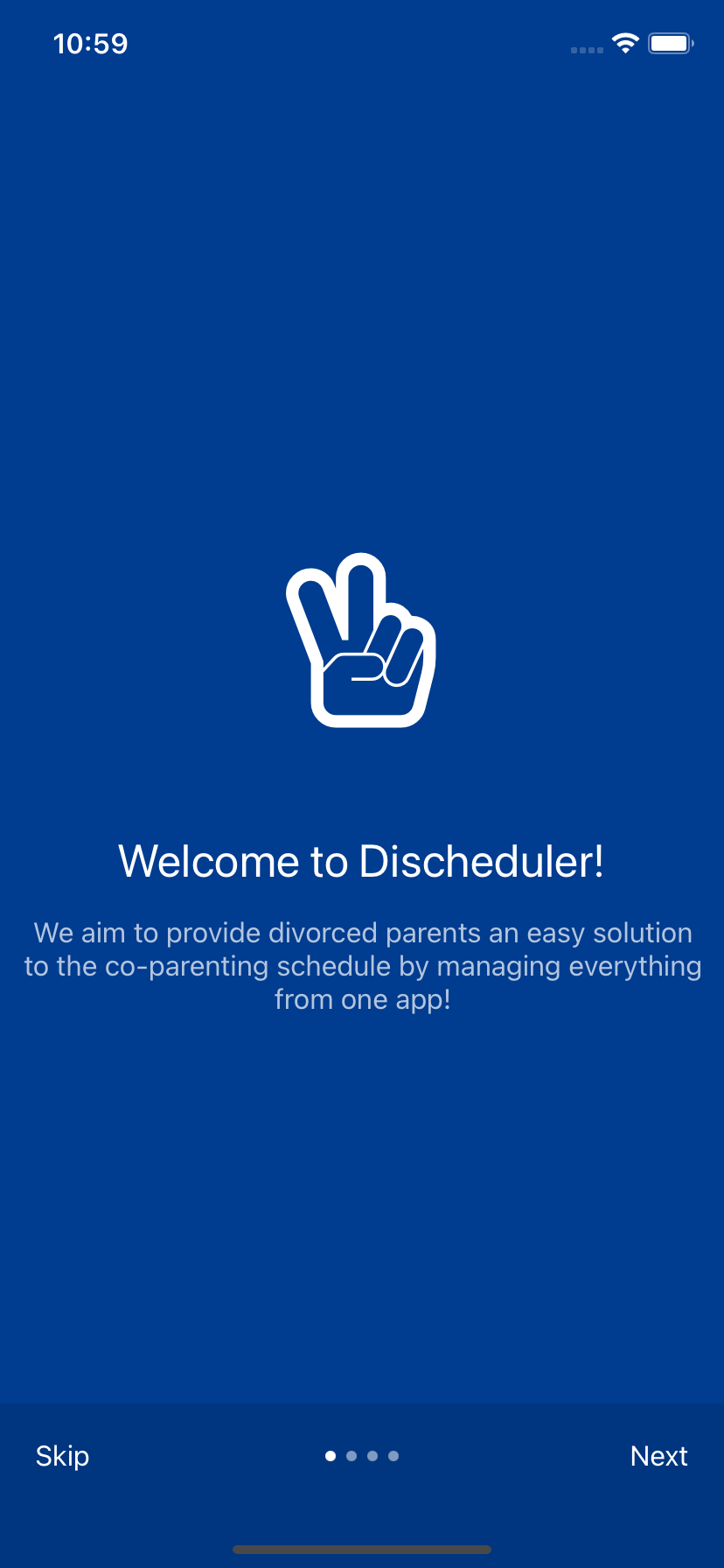 10:59

Welcome to Discheduler!

We aim to provide divorced parents an easy solution to the co-parenting schedule by managing everything from one app!

Skip

Next